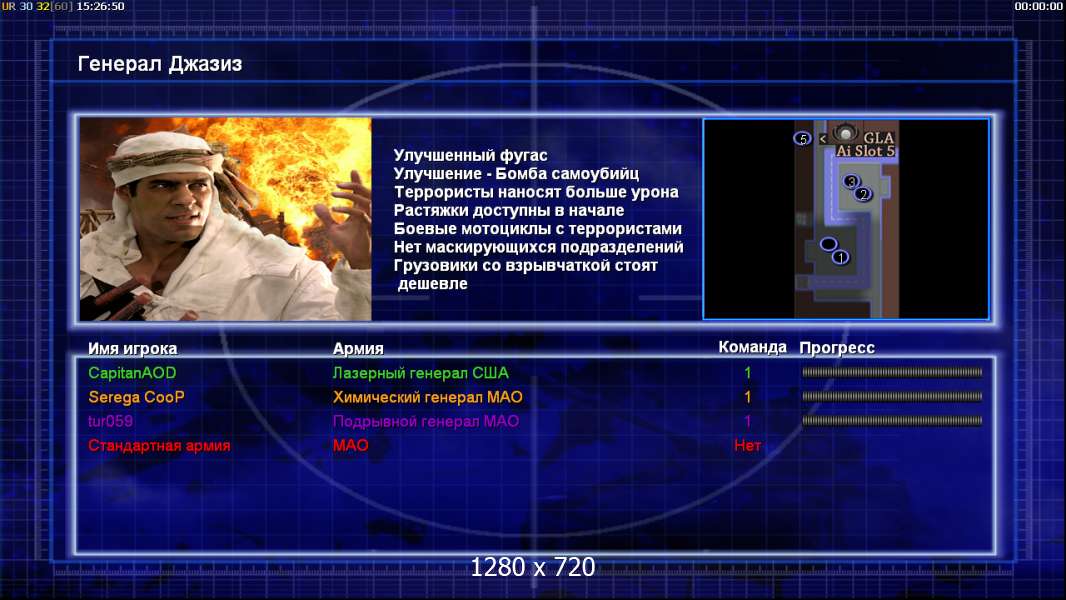 UR 30 32[60] 15:26:50

00:00:00

Генерал Джазиз

Улучшенный фугас
Улучшение - Бомба самоубийц
Террористы наносят больше урона
Растяжки доступны в начале
Боевые мотоциклы с террористами
Нет маскирующихся подразделений
Грузовики со взрывчаткой стоят дешевле

5
GLA
Ai Slot 5
3
2
1

| Имя игрока | Армия | Команда | Прогресс |
|---|---|---|---|
| CapitanAOD | Лазерный генерал США | 1 | |
| Serega CooP | Химический генерал МАО | 1 | |
| tur059 | Подрывной генерал МАО | 1 | |
| Стандартная армия | МАО | Нет | |

1280 x 720